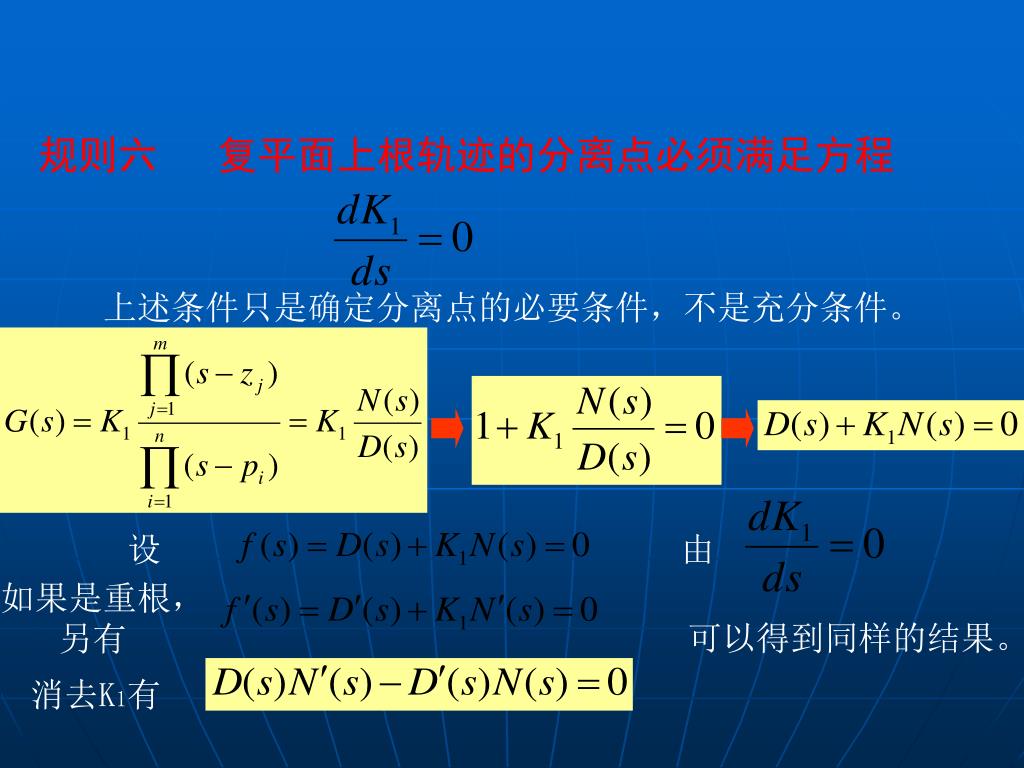 规则六　　复平面上根轨迹的分离点必须满足方程

$\frac{dK_1}{ds}=0$

上述条件只是确定分离点的必要条件，不是充分条件。

$G(s)=K_1\frac{\prod_{j=1}^{m}(s-z_j)}{\prod_{i=1}^{n}(s-p_i)}=K_1\frac{N(s)}{D(s)}$

$1+K_1\frac{N(s)}{D(s)}=0$

$D(s)+K_1N(s)=0$

设　$f(s)=D(s)+K_1N(s)=0$

由　$\frac{dK_1}{ds}=0$

如果是重根，另有　$f'(s)=D'(s)+K_1N'(s)=0$

可以得到同样的结果。

消去K1有　$D(s)N'(s)-D'(s)N(s)=0$